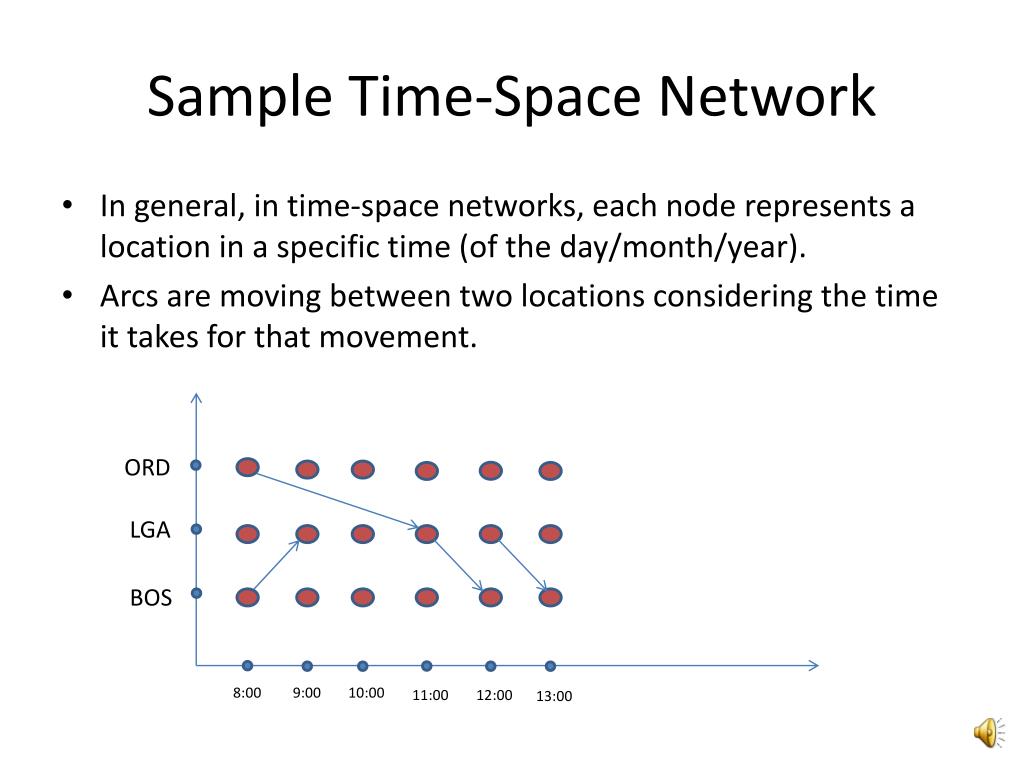 Sample Time-Space Network

• In general, in time-space networks, each node represents a location in a specific time (of the day/month/year).
• Arcs are moving between two locations considering the time it takes for that movement.

ORD
LGA
BOS

8:00
9:00
10:00
11:00
12:00
13:00